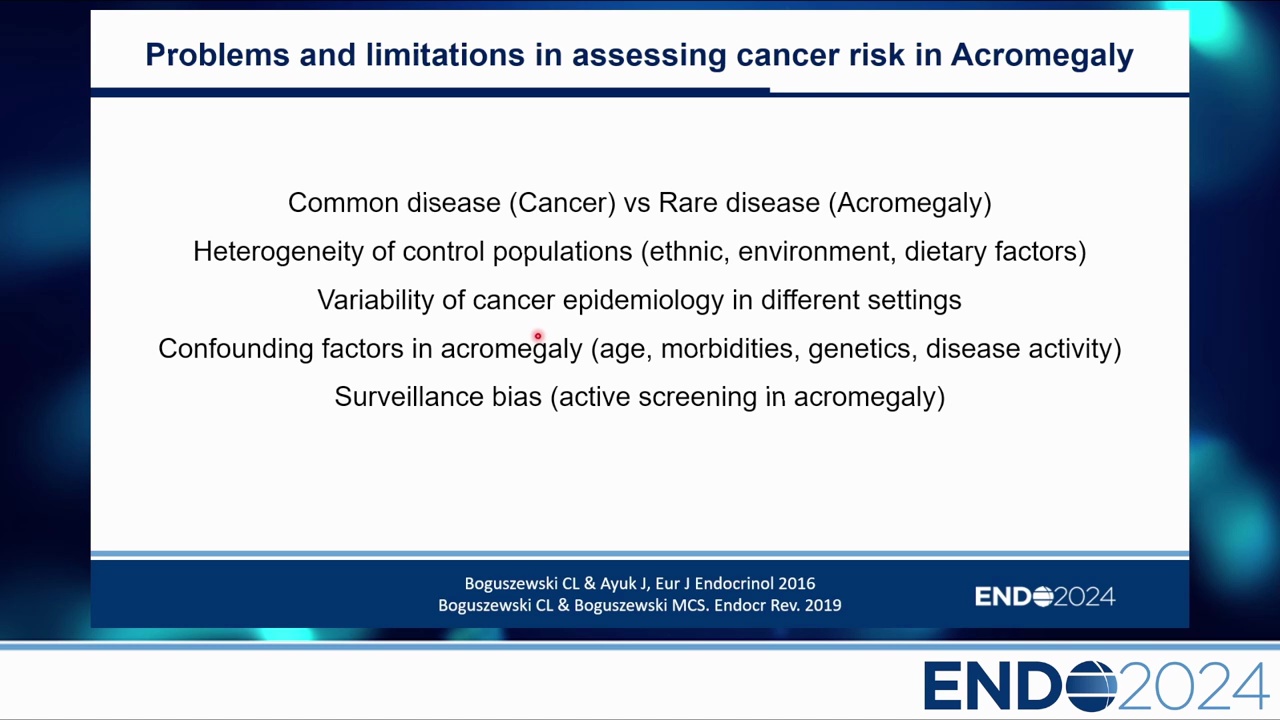 Problems and limitations in assessing cancer risk in Acromegaly

Common disease (Cancer) vs Rare disease (Acromegaly)

Heterogeneity of control populations (ethnic, environment, dietary factors)

Variability of cancer epidemiology in different settings

Confounding factors in acromegaly (age, morbidities, genetics, disease activity)

Surveillance bias (active screening in acromegaly)

Boguszewski CL & Ayuk J, Eur J Endocrinol 2016
Boguszewski CL & Boguszewski MCS. Endocr Rev. 2019

ENDO2024

ENDO2024